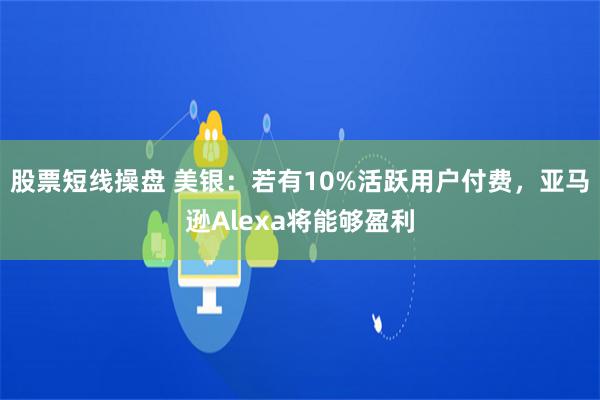 股票短线操盘 美银：若有10%活跃用户付费，亚马逊Alexa将能够盈利